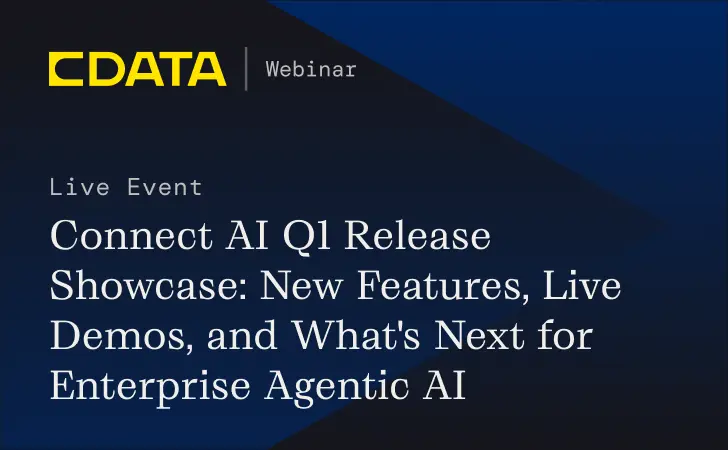 CDATA | Webinar

Live Event

Connect AI Q1 Release Showcase: New Features, Live Demos, and What's Next for Enterprise Agentic AI